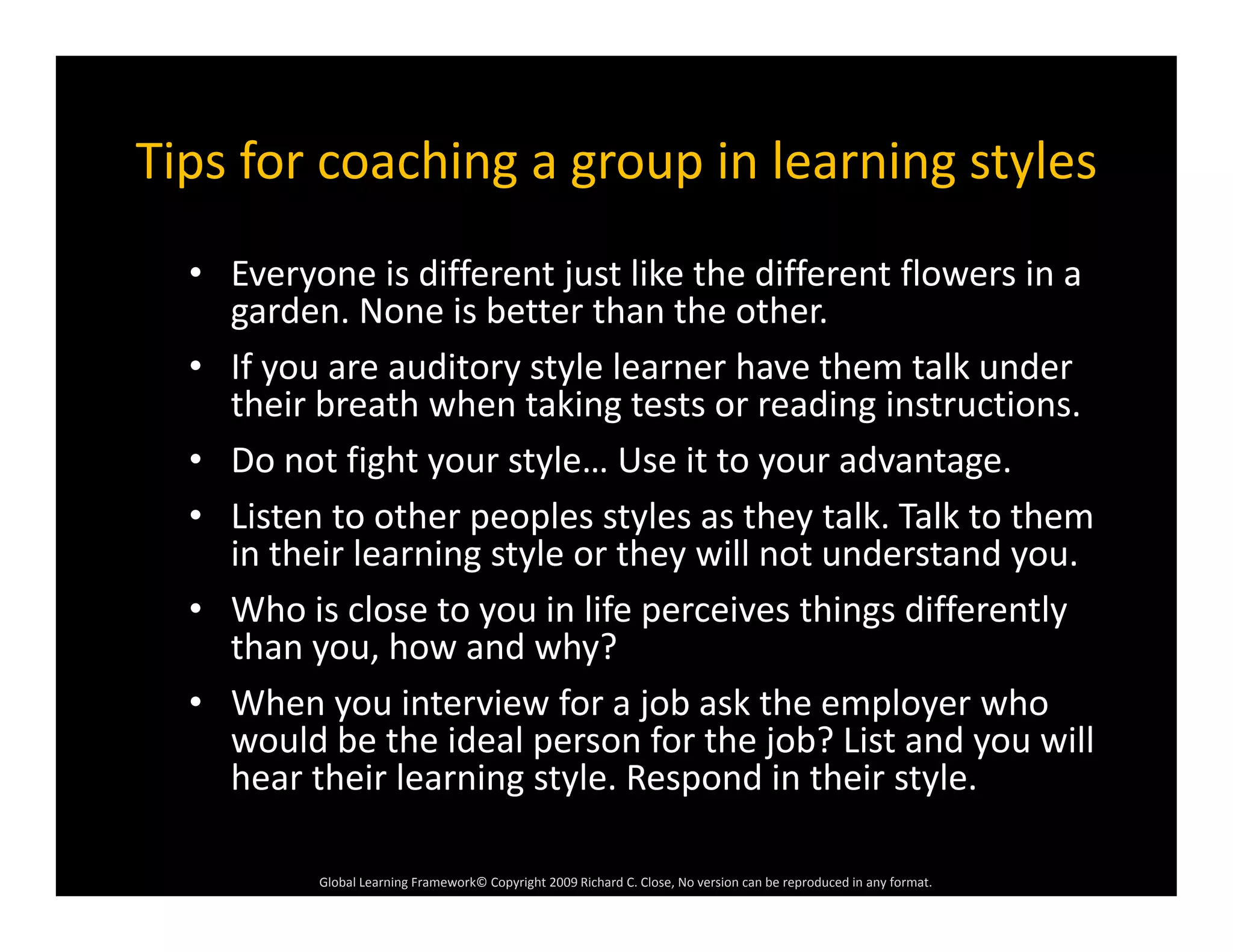 Tips for coaching a group in learning styles

• Everyone is different just like the different flowers in a garden. None is better than the other.
• If you are auditory style learner have them talk under their breath when taking tests or reading instructions.
• Do not fight your style… Use it to your advantage.
• Listen to other peoples styles as they talk. Talk to them in their learning style or they will not understand you.
• Who is close to you in life perceives things differently than you, how and why?
• When you interview for a job ask the employer who would be the ideal person for the job? List and you will hear their learning style. Respond in their style.

Global Learning Framework© Copyright 2009 Richard C. Close, No version can be reproduced in any format.